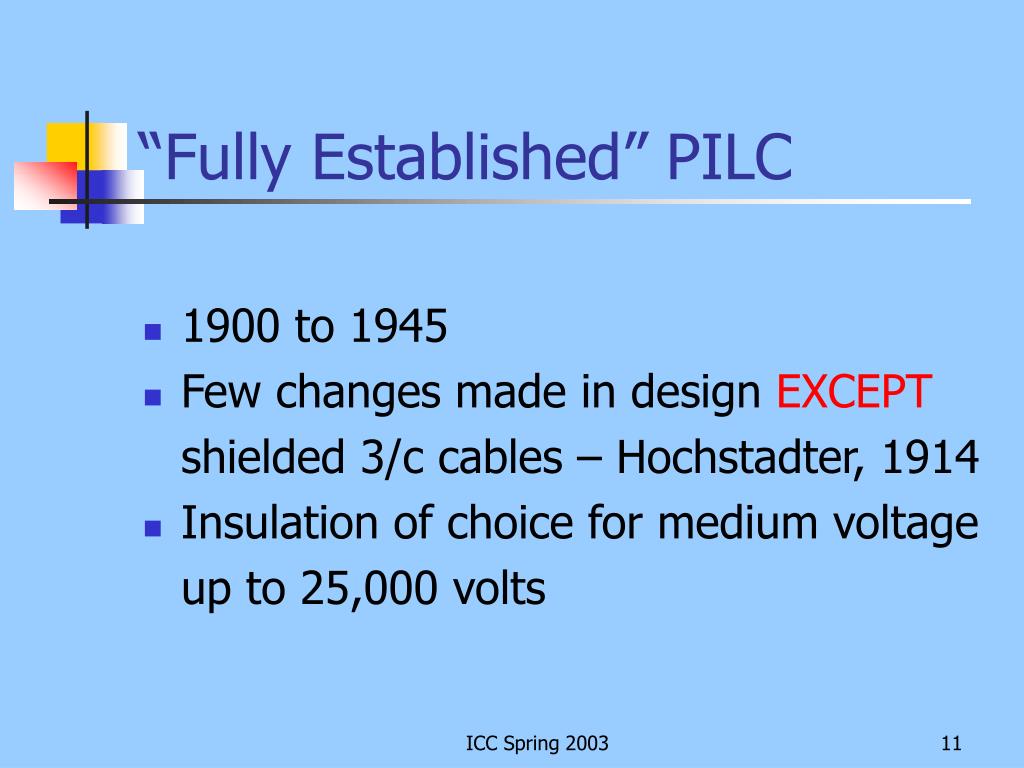 “Fully Established” PILC

- 1900 to 1945
- Few changes made in design EXCEPT shielded 3/c cables – Hochstadter, 1914
- Insulation of choice for medium voltage up to 25,000 volts

ICC Spring 2003

11